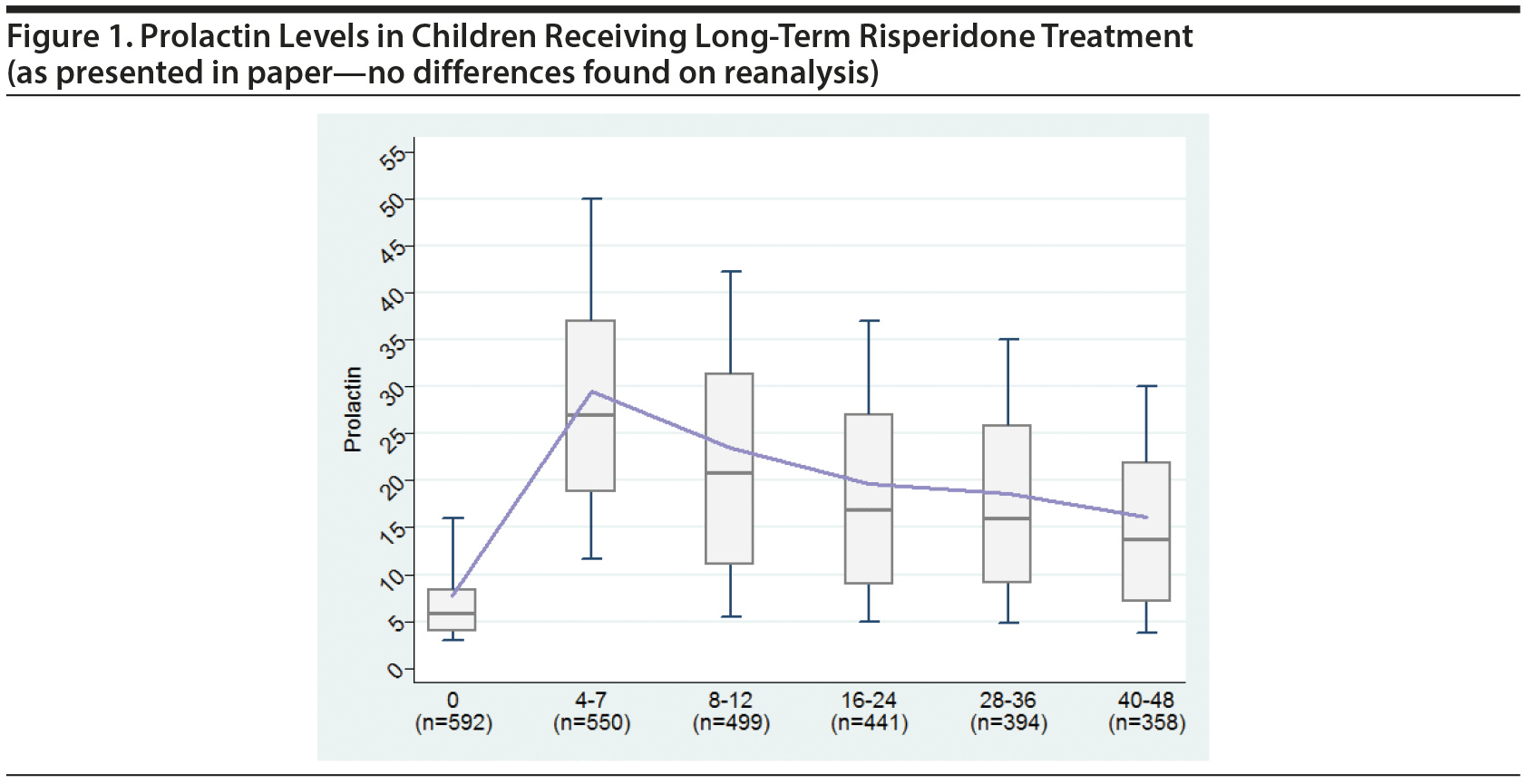 Figure 1. Prolactin Levels in Children Receiving Long-Term Risperidone Treatment (as presented in paper—no differences found on reanalysis)

Prolactin

55
50
45
40
35
30
25
20
15
10
5
0

0 (n=592)
4-7 (n=550)
8-12 (n=499)
16-24 (n=441)
28-36 (n=394)
40-48 (n=358)